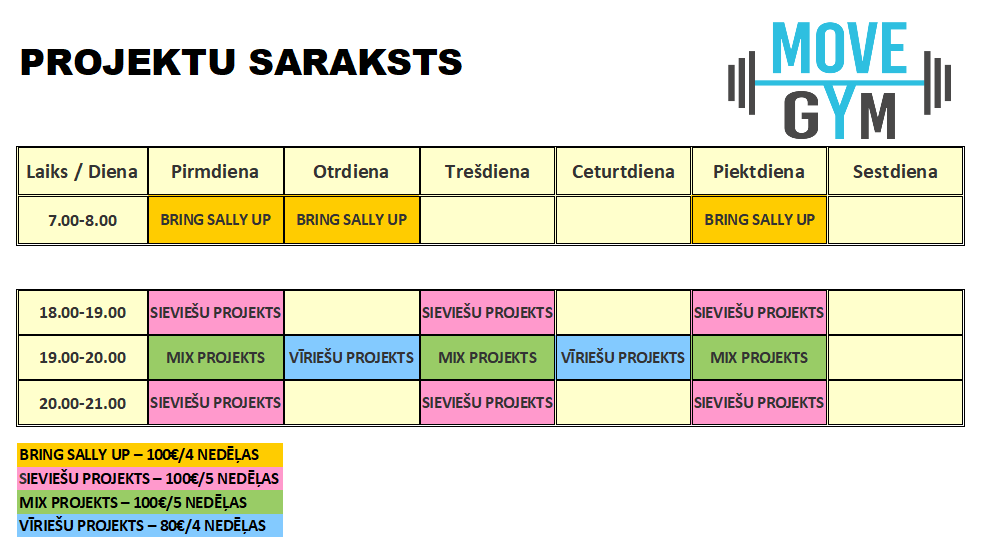 PROJEKTU SARAKSTS

MOVE GYM

| Laiks / Diena | Pirmdiena | Otrdiena | Trešdiena | Ceturtdiena | Piektdiena | Sestdiena |
|---|---|---|---|---|---|---|
| 7.00-8.00 | BRING SALLY UP | BRING SALLY UP | | | BRING SALLY UP | |

| | | | | | | |
|---|---|---|---|---|---|---|
| 18.00-19.00 | SIEVIEŠU PROJEKTS | | SIEVIEŠU PROJEKTS | | SIEVIEŠU PROJEKTS | |
| 19.00-20.00 | MIX PROJEKTS | VĪRIEŠU PROJEKTS | MIX PROJEKTS | VĪRIEŠU PROJEKTS | MIX PROJEKTS | |
| 20.00-21.00 | SIEVIEŠU PROJEKTS | | SIEVIEŠU PROJEKTS | | SIEVIEŠU PROJEKTS | |

BRING SALLY UP – 100€/4 NEDĒĻAS
SIEVIEŠU PROJEKTS – 100€/5 NEDĒĻAS
MIX PROJEKTS – 100€/5 NEDĒĻAS
VĪRIEŠU PROJEKTS – 80€/4 NEDĒĻAS